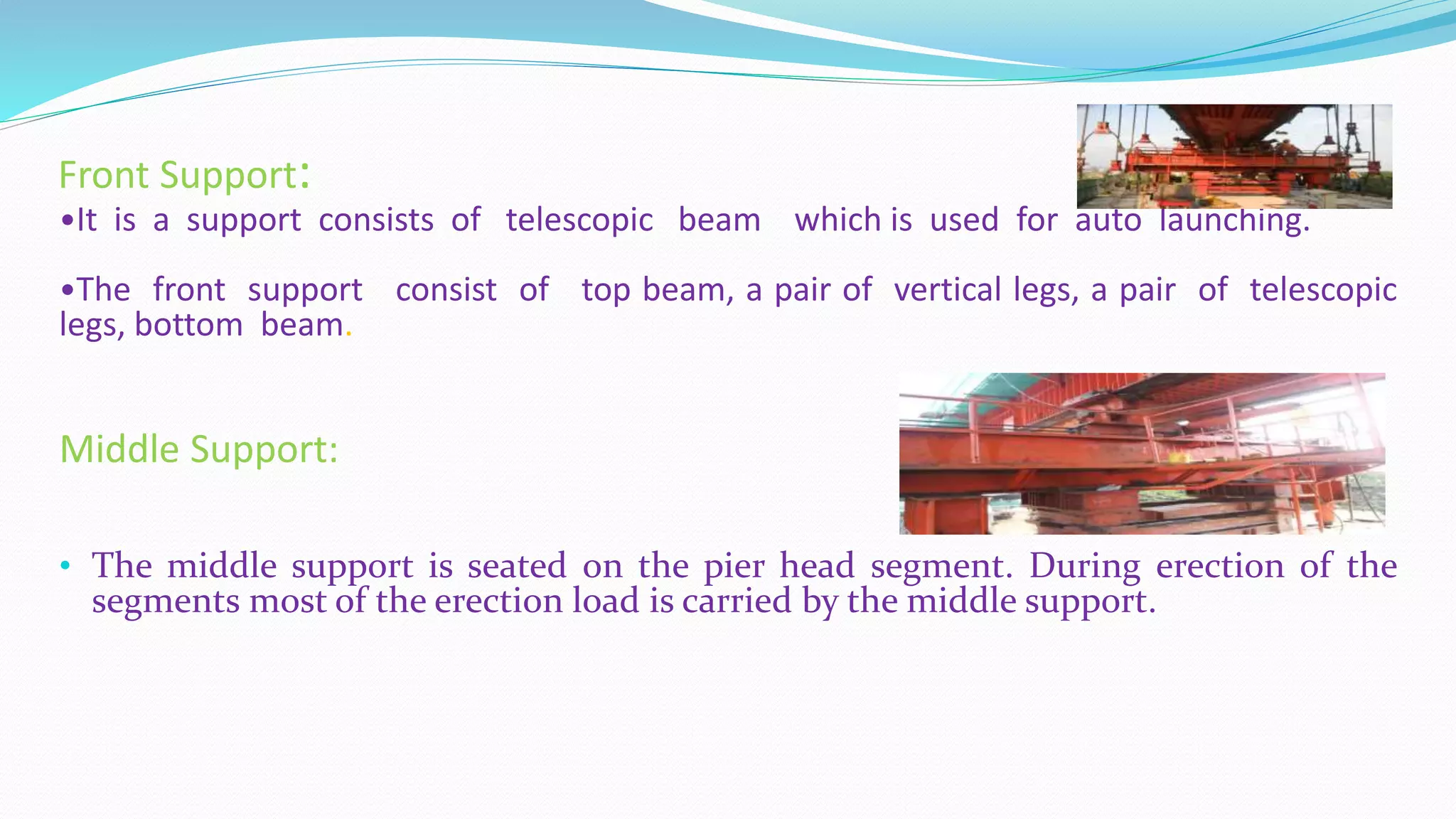 Front Support:

•It is a support consists of telescopic beam which is used for auto launching.

•The front support consist of top beam, a pair of vertical legs, a pair of telescopic legs, bottom beam.

Middle Support:

• The middle support is seated on the pier head segment. During erection of the segments most of the erection load is carried by the middle support.